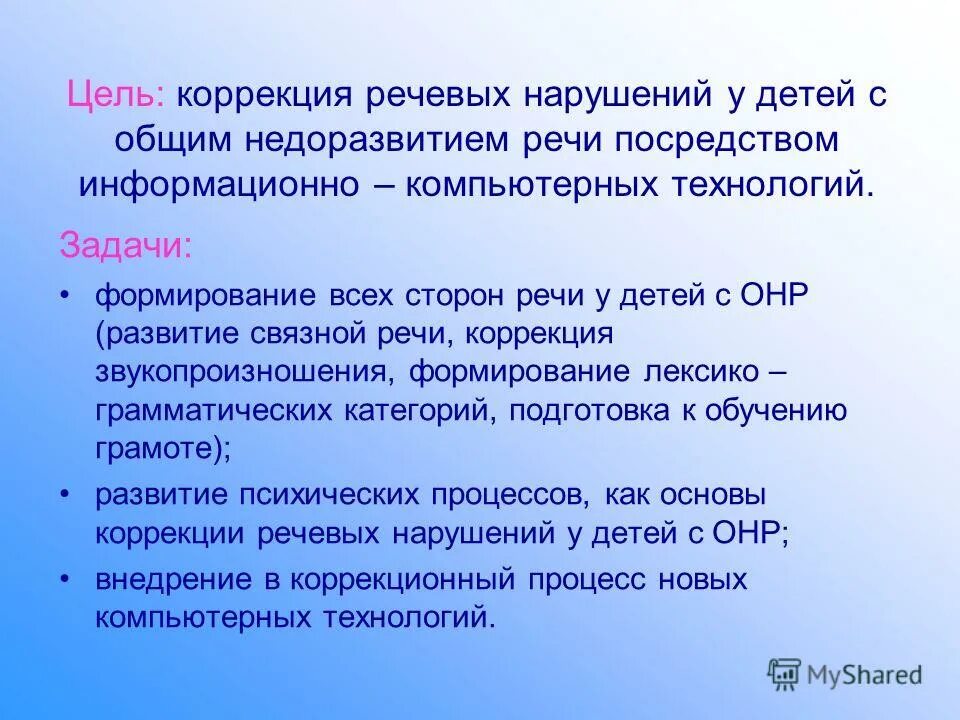 Цель: коррекция речевых нарушений у детей с общим недоразвитием речи посредством информационно – компьютерных технологий.

Задачи:

• формирование всех сторон речи у детей с ОНР (развитие связной речи, коррекция звукопроизношения, формирование лексико – грамматических категорий, подготовка к обучению грамоте);

• развитие психических процессов, как основы коррекции речевых нарушений у детей с ОНР;

• внедрение в коррекционный процесс новых компьютерных технологий.

MyShared